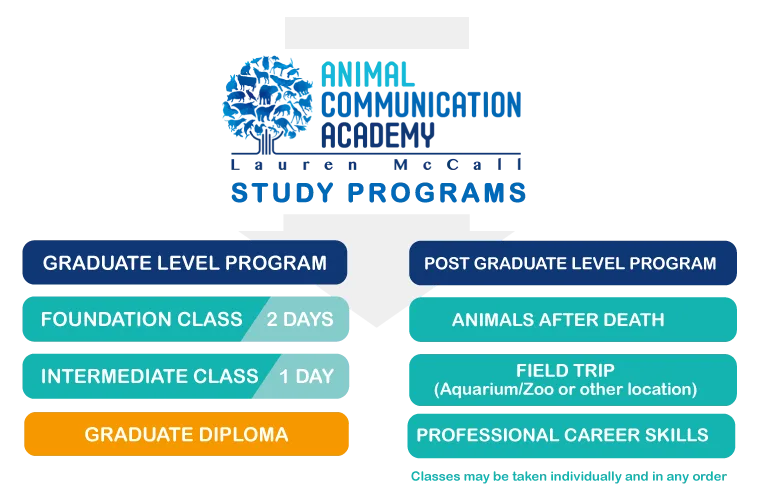 ANIMAL COMMUNICATION ACADEMY
Lauren McCall

STUDY PROGRAMS

GRADUATE LEVEL PROGRAM

FOUNDATION CLASS 2 DAYS

INTERMEDIATE CLASS 1 DAY

GRADUATE DIPLOMA

POST GRADUATE LEVEL PROGRAM

ANIMALS AFTER DEATH

FIELD TRIP
(Aquarium/Zoo or other location)

PROFESSIONAL CAREER SKILLS

Classes may be taken individually and in any order